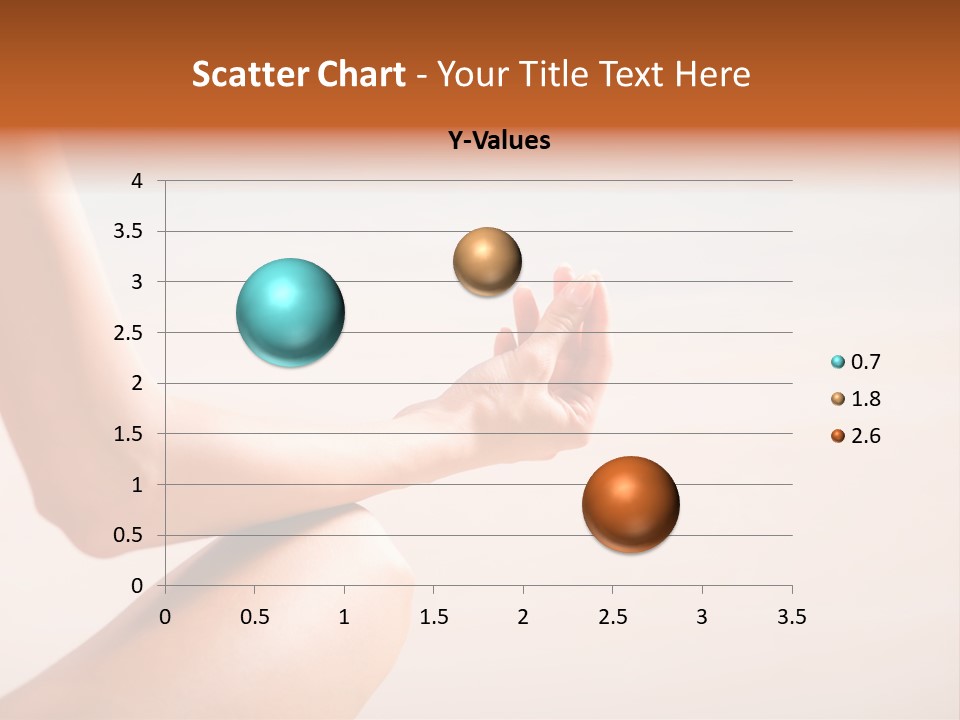 Scatter Chart - Your Title Text Here

Y-Values

4
3.5
3
2.5
2
1.5
1
0.5
0

0 0.5 1 1.5 2 2.5 3 3.5

0.7
1.8
2.6